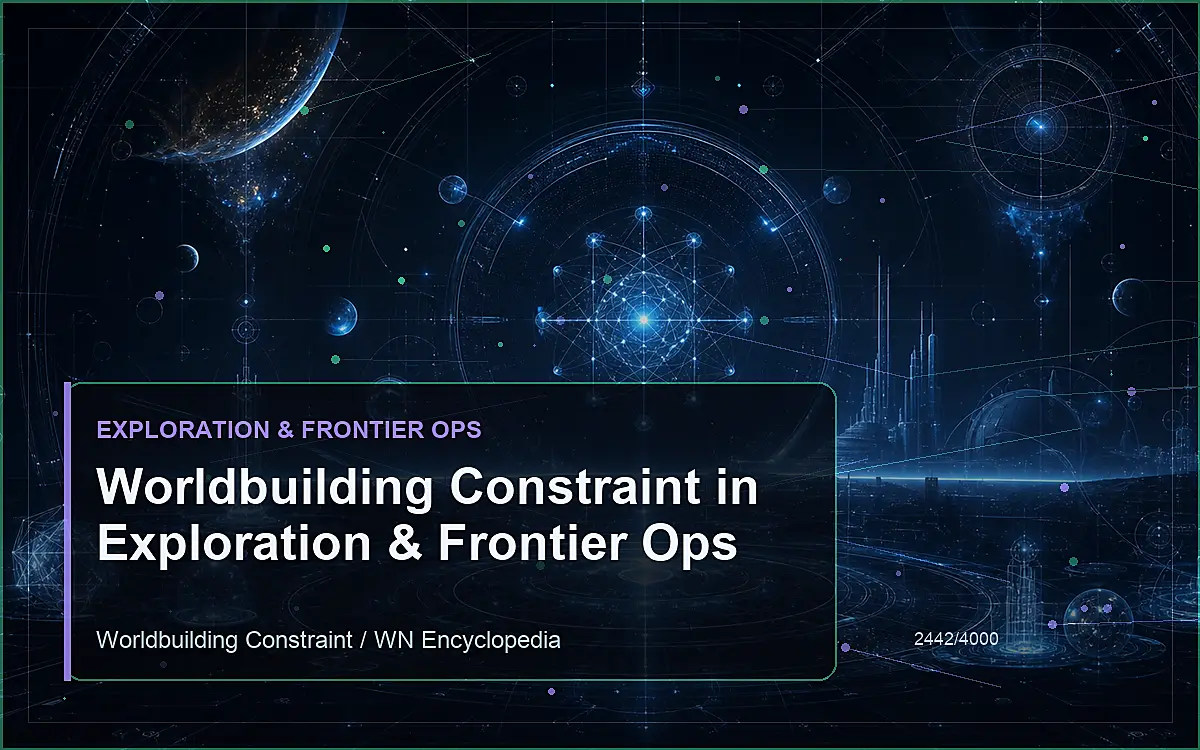 EXPLORATION & FRONTIER OPS

Worldbuilding Constraint in Exploration & Frontier Ops

Worldbuilding Constraint / WN Encyclopedia

2442/4000